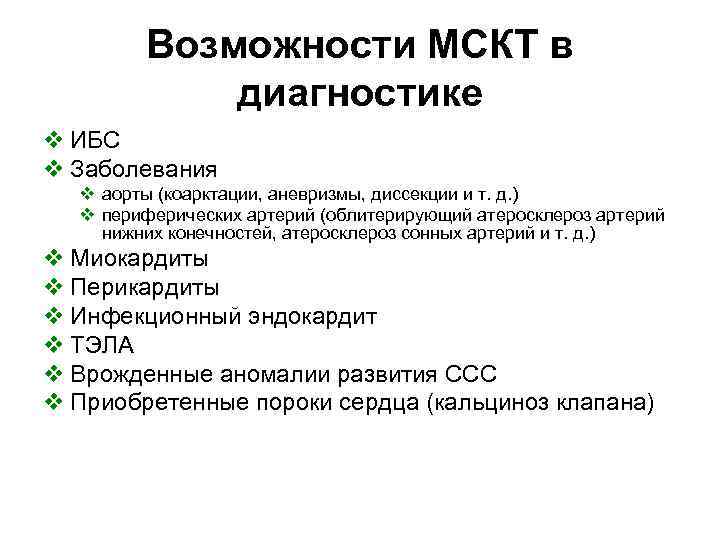 Возможности МСКТ в диагностике

❖ ИБС
❖ Заболевания
  ❖ аорты (коарктации, аневризмы, диссекции и т. д.)
  ❖ периферических артерий (облитерирующий атеросклероз артерий нижних конечностей, атеросклероз сонных артерий и т. д.)
❖ Миокардиты
❖ Перикардиты
❖ Инфекционный эндокардит
❖ ТЭЛА
❖ Врожденные аномалии развития ССС
❖ Приобретенные пороки сердца (кальциноз клапана)